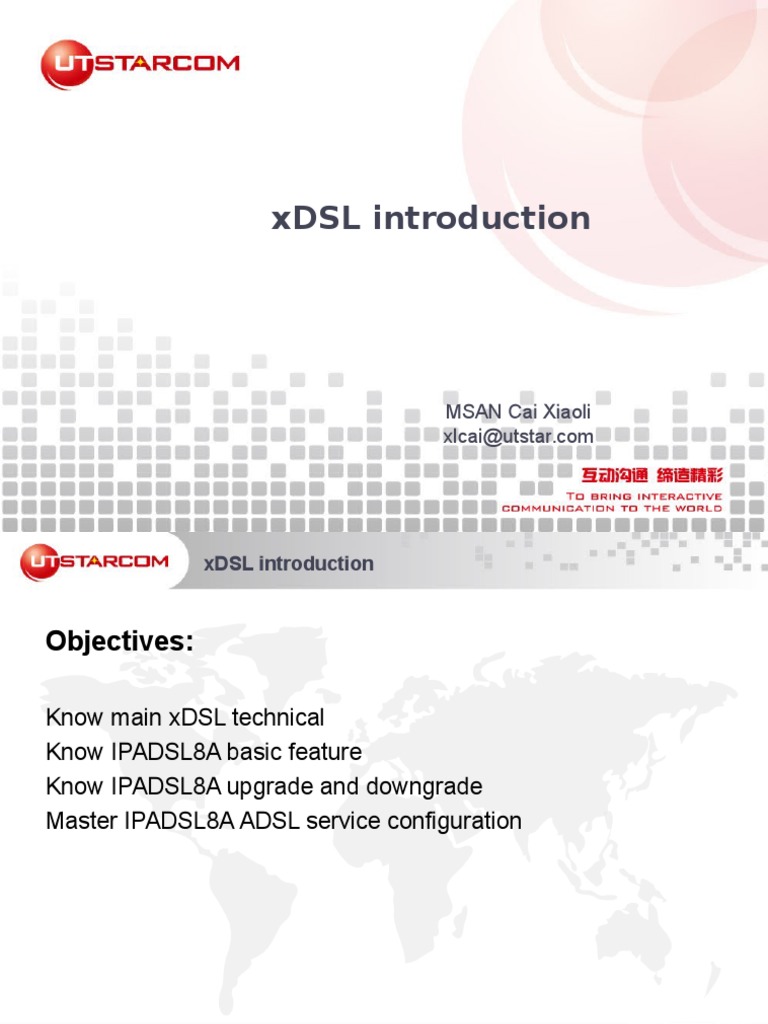 UTSTARCOM

xDSL introduction

MSAN Cai Xiaoli
xlcai@utstar.com

互动沟通 缔造精彩
TO BRING INTERACTIVE COMMUNICATION TO THE WORLD

UTSTARCOM

xDSL introduction

Objectives:

Know main xDSL technical
Know IPADSL8A basic feature
Know IPADSL8A upgrade and downgrade
Master IPADSL8A ADSL service configuration